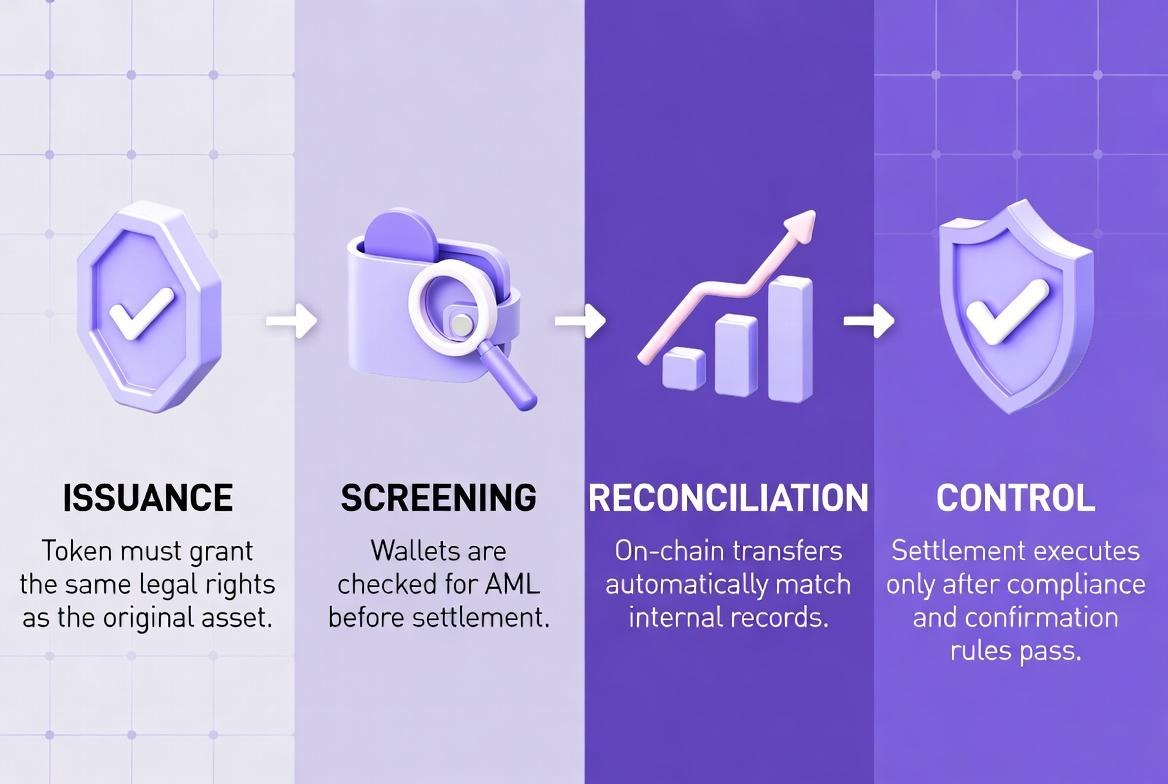 ISSUANCE

Token must grant the same legal rights as the original asset.

SCREENING

Wallets are checked for AML before settlement.

RECONCILIATION

On-chain transfers automatically match internal records.

CONTROL

Settlement executes only after compliance and confirmation rules pass.